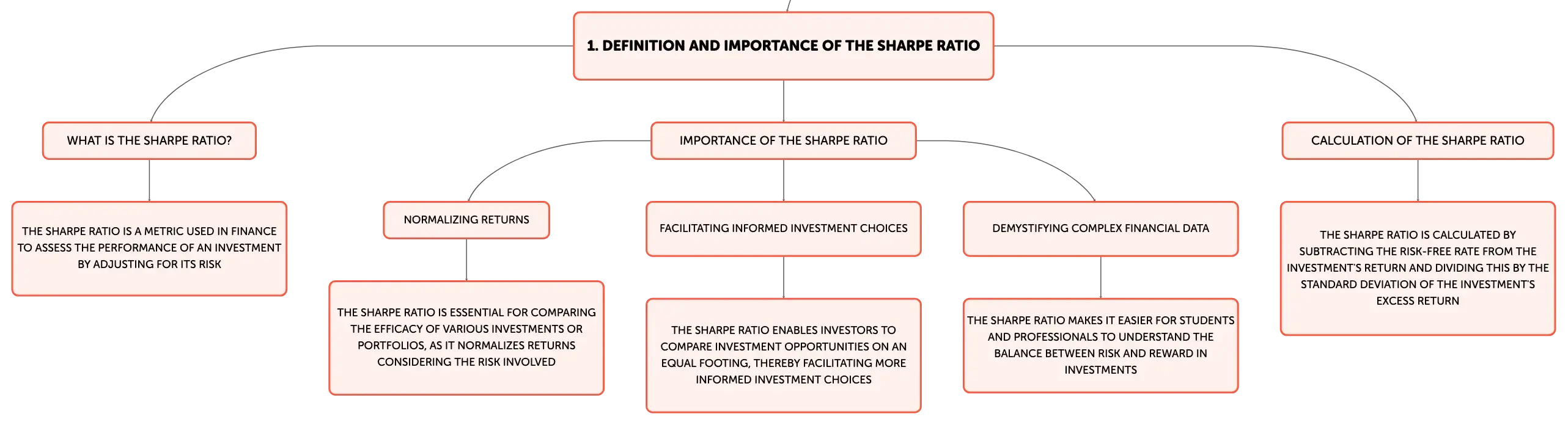 1. DEFINITION AND IMPORTANCE OF THE SHARPE RATIO

WHAT IS THE SHARPE RATIO?

THE SHARPE RATIO IS A METRIC USED IN FINANCE TO ASSESS THE PERFORMANCE OF AN INVESTMENT BY ADJUSTING FOR ITS RISK

IMPORTANCE OF THE SHARPE RATIO

NORMALIZING RETURNS

THE SHARPE RATIO IS ESSENTIAL FOR COMPARING THE EFFICACY OF VARIOUS INVESTMENTS OR PORTFOLIOS, AS IT NORMALIZES RETURNS CONSIDERING THE RISK INVOLVED

FACILITATING INFORMED INVESTMENT CHOICES

THE SHARPE RATIO ENABLES INVESTORS TO COMPARE INVESTMENT OPPORTUNITIES ON AN EQUAL FOOTING, THEREBY FACILITATING MORE INFORMED INVESTMENT CHOICES

DEMYSTIFYING COMPLEX FINANCIAL DATA

THE SHARPE RATIO MAKES IT EASIER FOR STUDENTS AND PROFESSIONALS TO UNDERSTAND THE BALANCE BETWEEN RISK AND REWARD IN INVESTMENTS

CALCULATION OF THE SHARPE RATIO

THE SHARPE RATIO IS CALCULATED BY SUBTRACTING THE RISK-FREE RATE FROM THE INVESTMENT'S RETURN AND DIVIDING THIS BY THE STANDARD DEVIATION OF THE INVESTMENT'S EXCESS RETURN